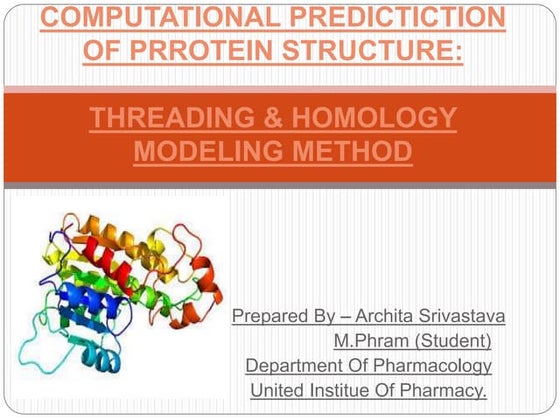 COMPUTATIONAL PREDICTICTION OF PRROTEIN STRUCTURE:

THREADING & HOMOLOGY MODELING METHOD

Prepared By – Archita Srivastava
M.Phram (Student)
Department Of Pharmacology
United Institue Of Pharmacy.